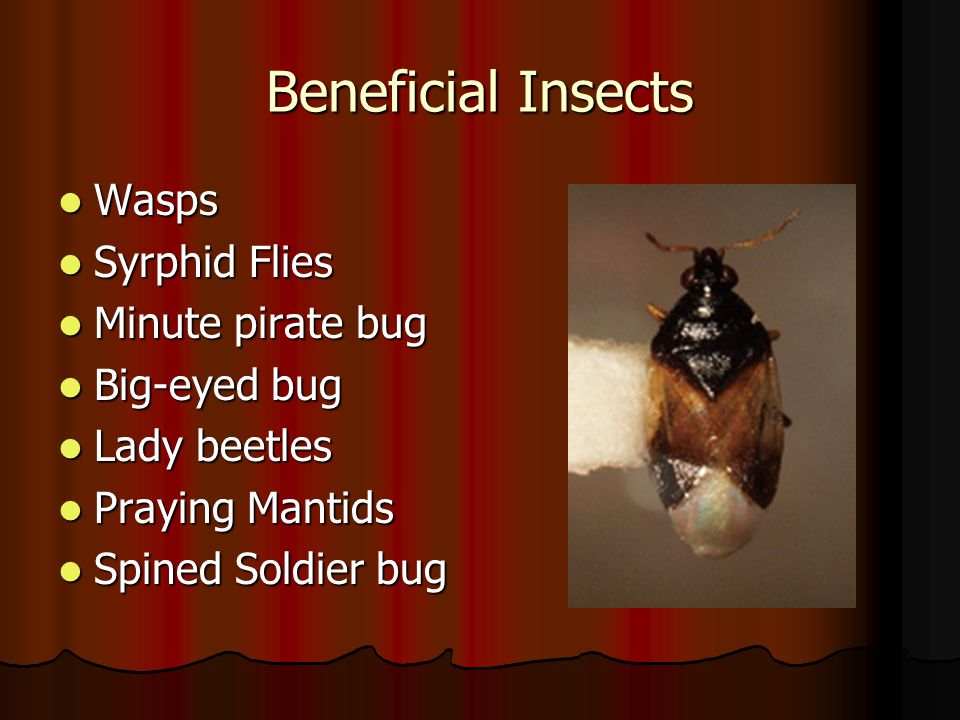 Beneficial Insects

- Wasps
- Syrphid Flies
- Minute pirate bug
- Big-eyed bug
- Lady beetles
- Praying Mantids
- Spined Soldier bug